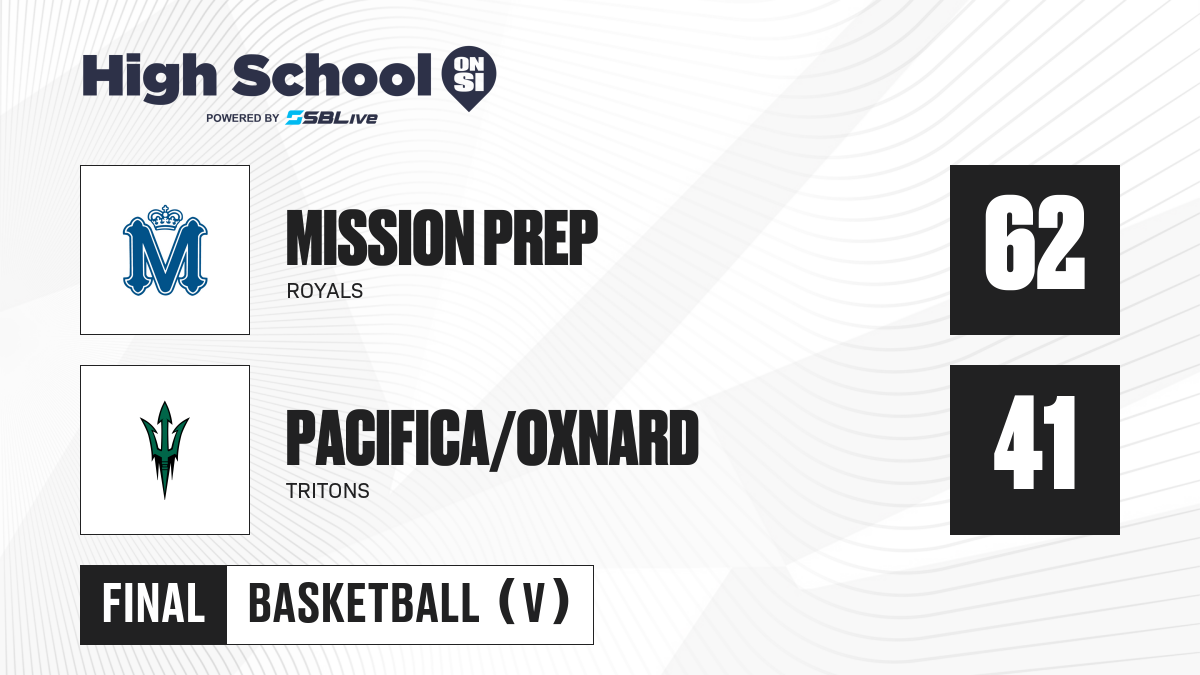 High School ON SI
POWERED BY SBLive

M

MISSION PREP
ROYALS

62

PACIFICA/OXNARD
TRITONS

41

FINAL BASKETBALL (V)